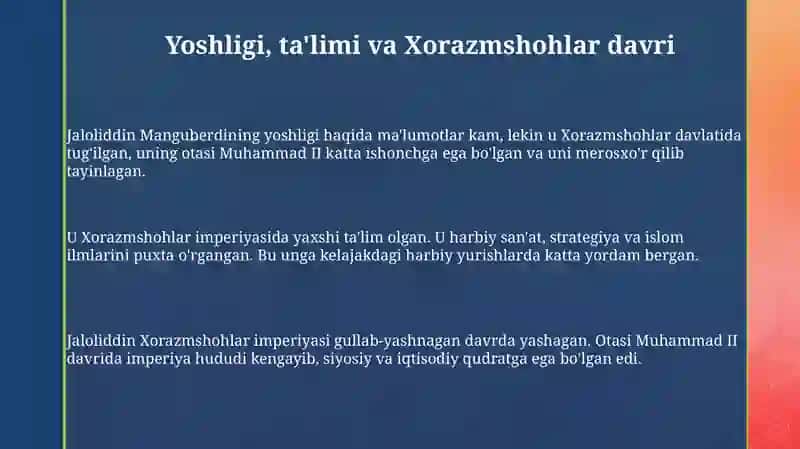 Yoshligi, ta'limi va Xorazmshohlar davri

Jaloliddin Manguberdining yoshligi haqida ma'lumotlar kam, lekin u Xorazmshohlar davlatida tug'ilgan, uning otasi Muhammad II katta ishonchga ega bo'lgan va uni merosxo'r qilib tayinlagan.

U Xorazmshohlar imperiyasida yaxshi ta'lim olgan. U harbiy san'at, strategiya va islom ilmlarini puxta o'rgangan. Bu unga kelajakdagi harbiy yurishlarda katta yordam bergan.

Jaloliddin Xorazmshohlar imperiyasi gullab-yashnagan davrda yashagan. Otasi Muhammad II davrida imperiya hududi kengayib, siyosiy va iqtisodiy qudratga ega bo'lgan edi.